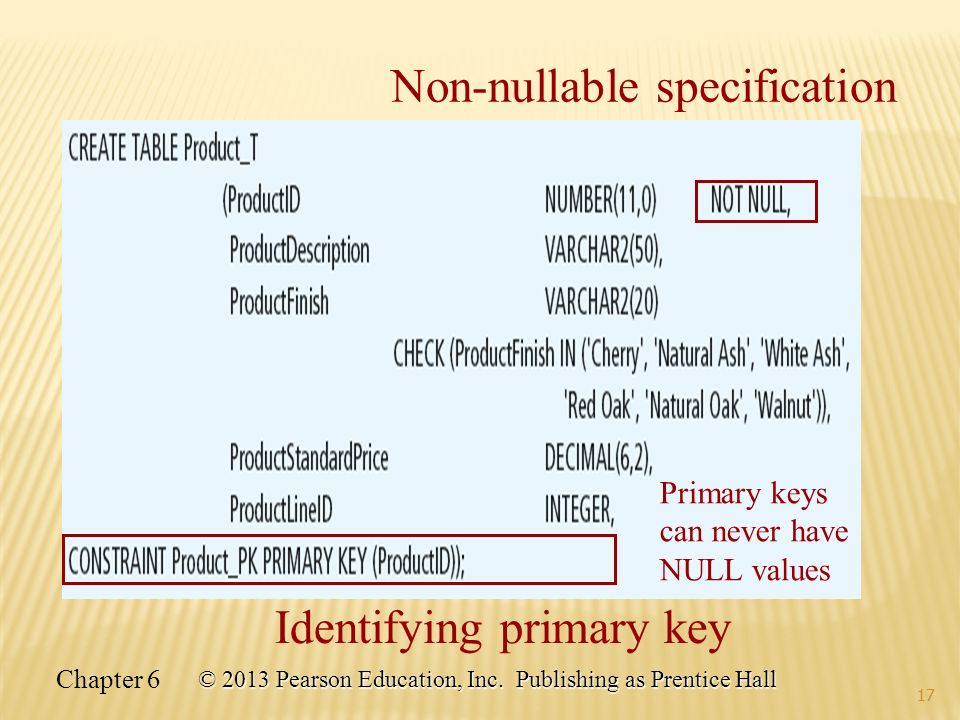 Non-nullable specification

CREATE TABLE Product_T
(ProductID NUMBER(11,0) NOT NULL,
ProductDescription VARCHAR2(50),
ProductFinish VARCHAR2(20)
CHECK (ProductFinish IN ('Cherry', 'Natural Ash', 'White Ash',
'Red Oak', 'Natural Oak', 'Walnut')),
ProductStandardPrice DECIMAL(6,2),
ProductLineID INTEGER,
CONSTRAINT Product_PK PRIMARY KEY (ProductID));

Primary keys can never have NULL values

Identifying primary key

Chapter 6 © 2013 Pearson Education, Inc. Publishing as Prentice Hall

17